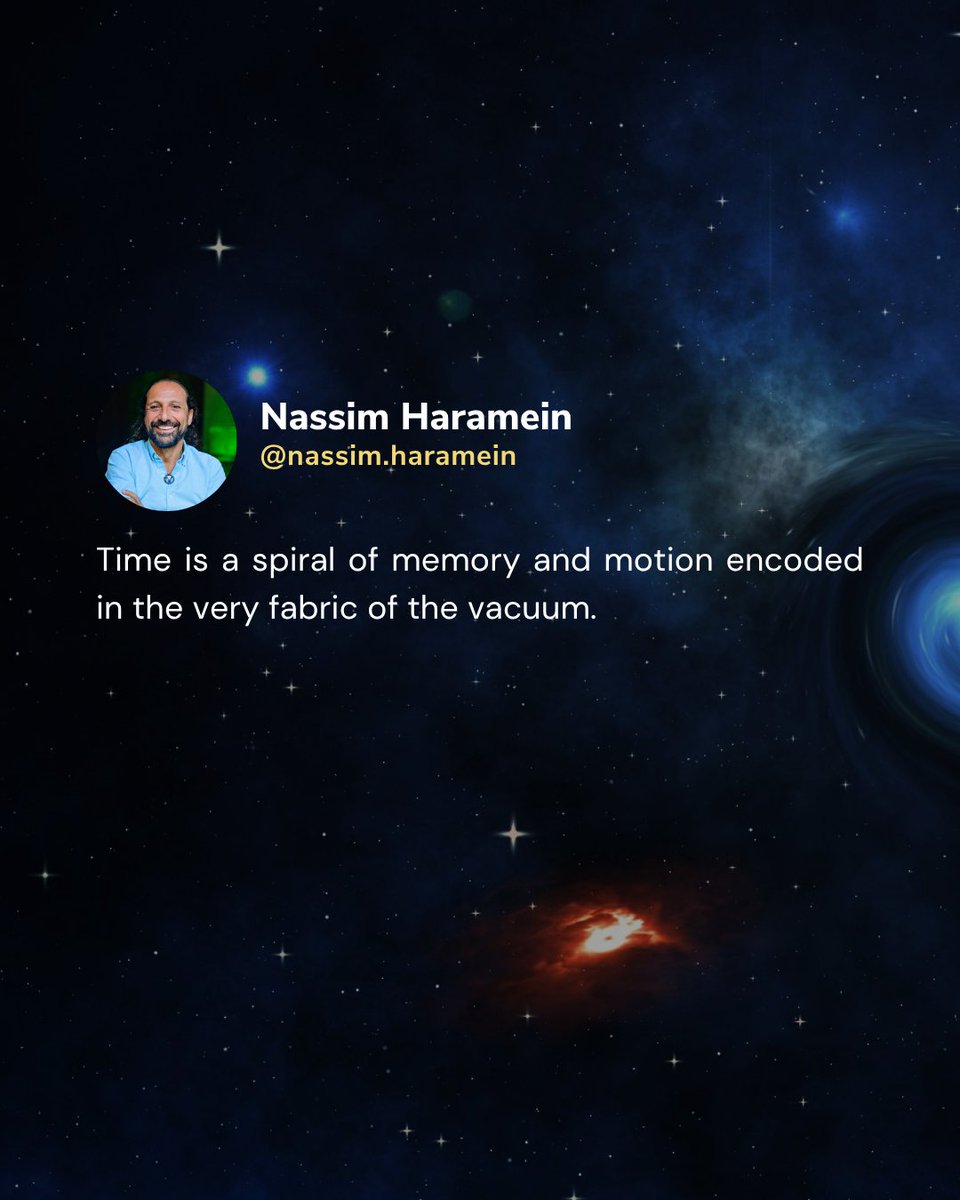 Nassim Haramein
@nassim.haramein

Time is a spiral of memory and motion encoded in the very fabric of the vacuum.